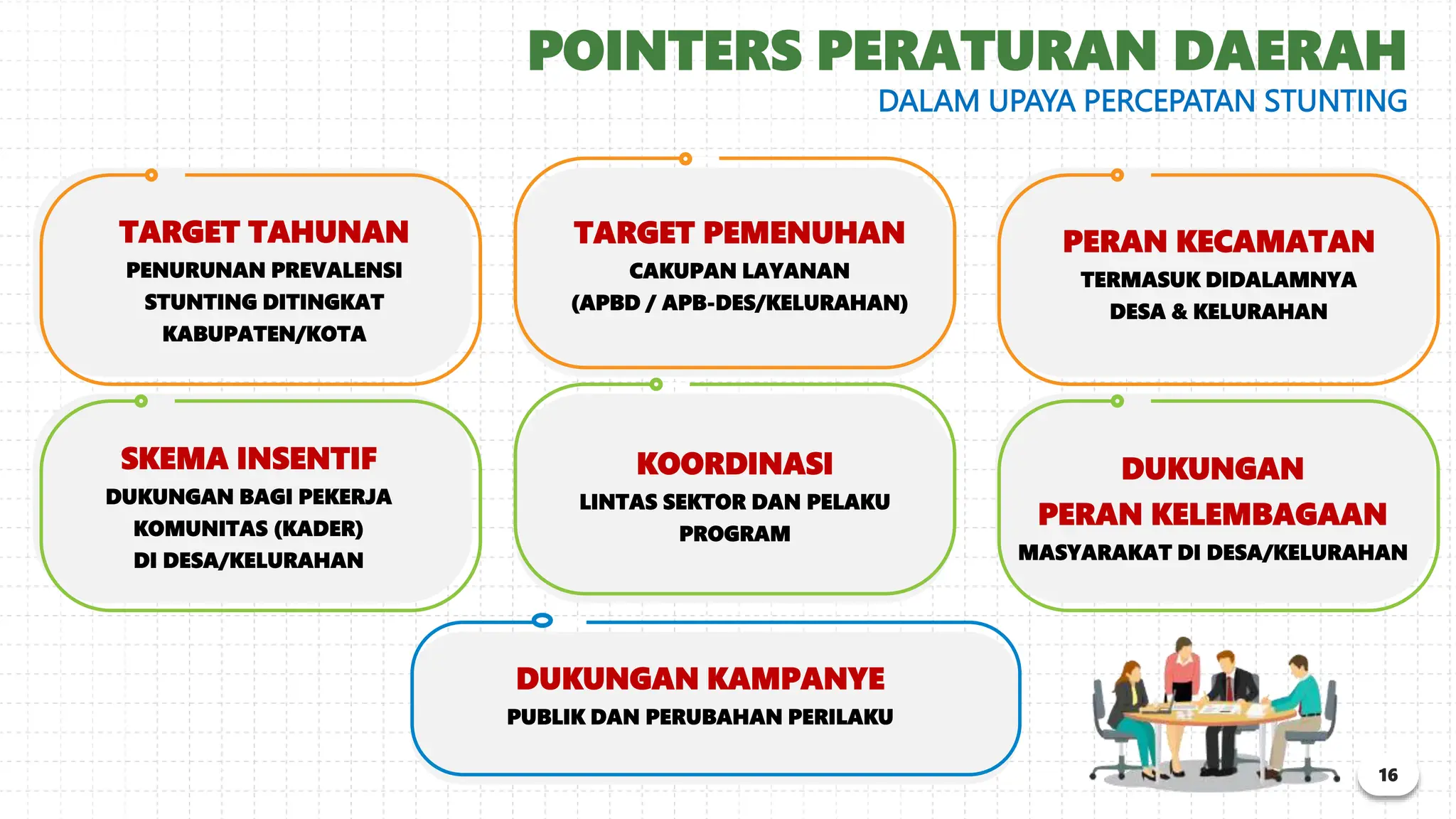 POINTERS PERATURAN DAERAH
DALAM UPAYA PERCEPATAN STUNTING

TARGET TAHUNAN
PENURUNAN PREVALENSI STUNTING DITINGKAT KABUPATEN/KOTA

TARGET PEMENUHAN
CAKUPAN LAYANAN (APBD / APB-DES/KELURAHAN)

PERAN KECAMATAN
TERMASUK DIDALAMNYA DESA & KELURAHAN

SKEMA INSENTIF
DUKUNGAN BAGI PEKERJA KOMUNITAS (KADER) DI DESA/KELURAHAN

KOORDINASI
LINTAS SEKTOR DAN PELAKU PROGRAM

DUKUNGAN
PERAN KELEMBAGAAN
MASYARAKAT DI DESA/KELURAHAN

DUKUNGAN KAMPANYE
PUBLIK DAN PERUBAHAN PERILAKU

16